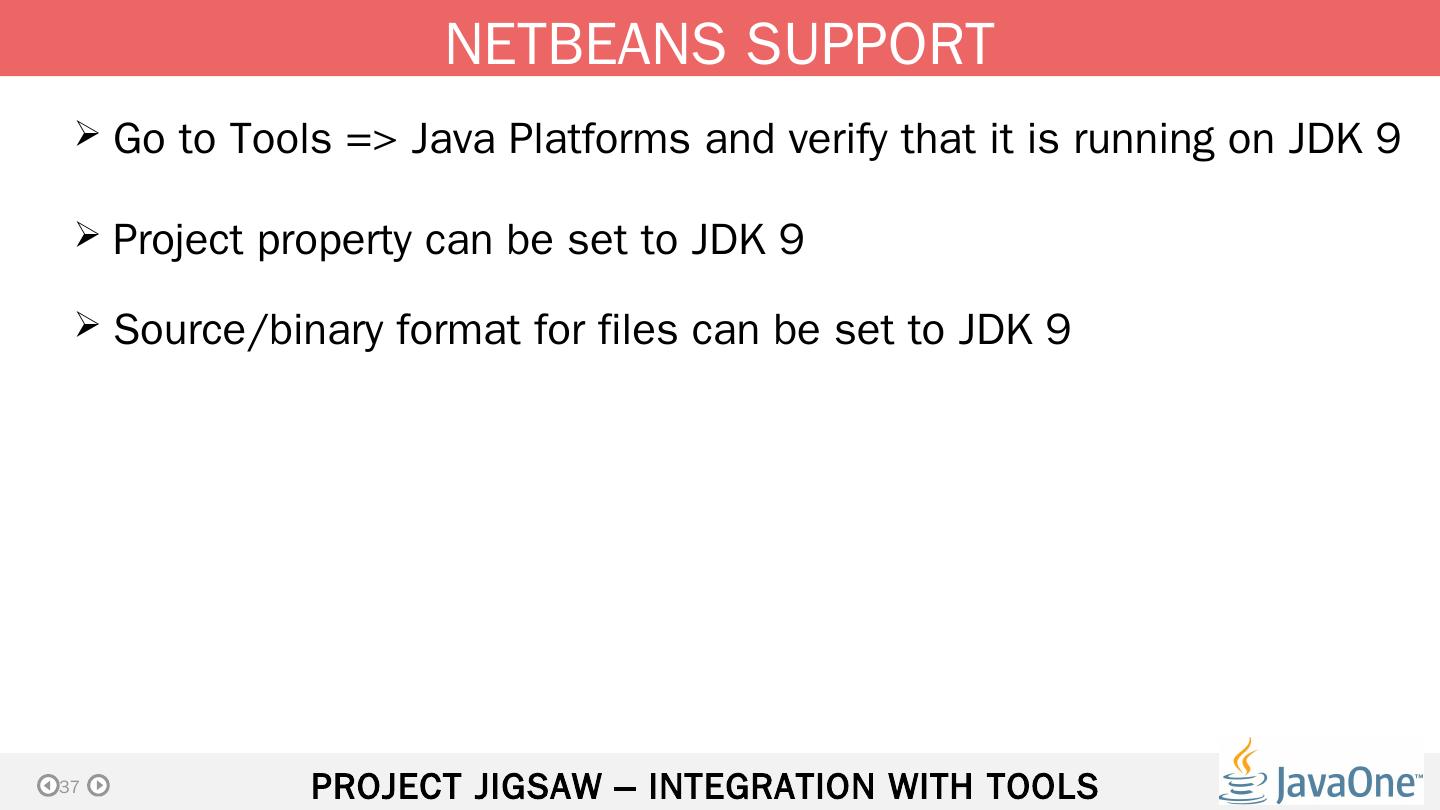 NETBEANS SUPPORT

➢ Go to Tools => Java Platforms and verify that it is running on JDK 9

➢ Project property can be set to JDK 9

➢ Source/binary format for files can be set to JDK 9

37

PROJECT JIGSAW – INTEGRATION WITH TOOLS

JavaOne™